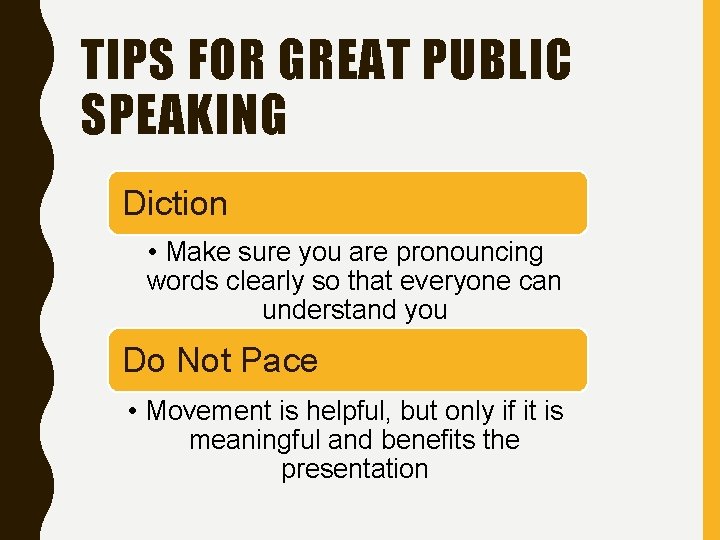 TIPS FOR GREAT PUBLIC SPEAKING

Diction

• Make sure you are pronouncing words clearly so that everyone can understand you

Do Not Pace

• Movement is helpful, but only if it is meaningful and benefits the presentation